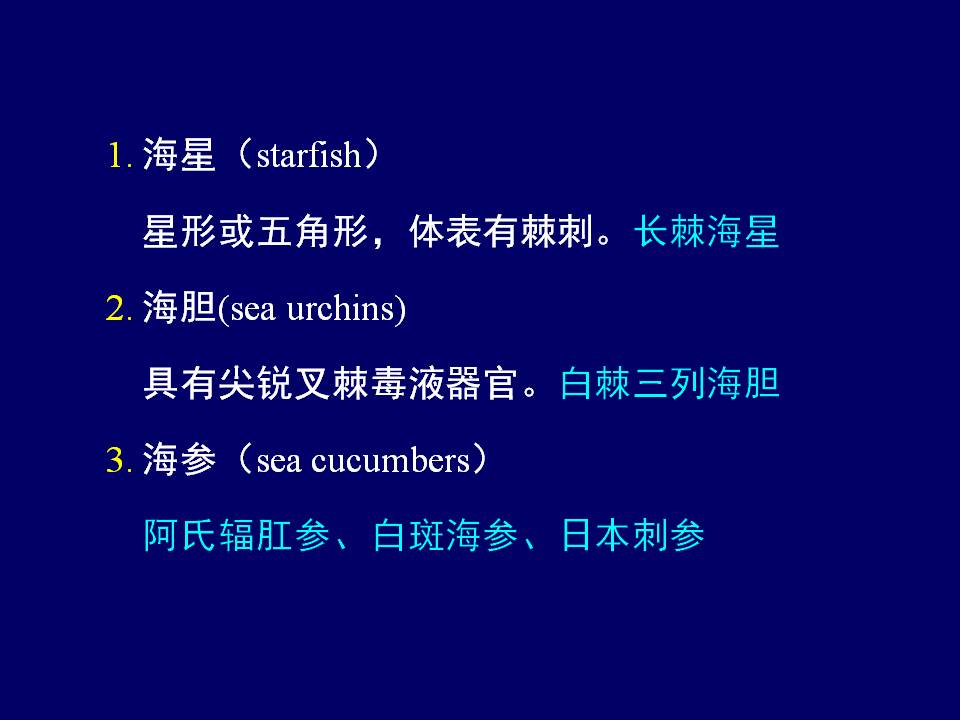 1. 海星（starfish）

星形或五角形，体表有棘刺。长棘海星

2. 海胆(sea urchins)

具有尖锐叉棘毒液器官。白棘三列海胆

3. 海参（sea cucumbers）

阿氏辐肛参、白斑海参、日本刺参